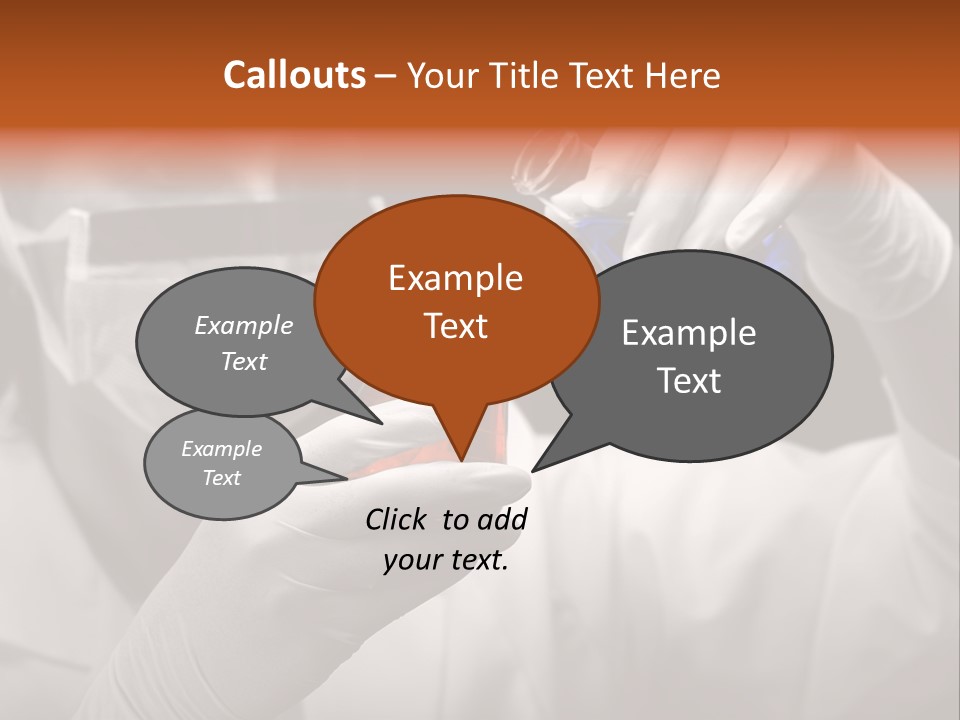 Callouts – Your Title Text Here

Example Text

Example Text

Example Text

Example Text

Click to add your text.